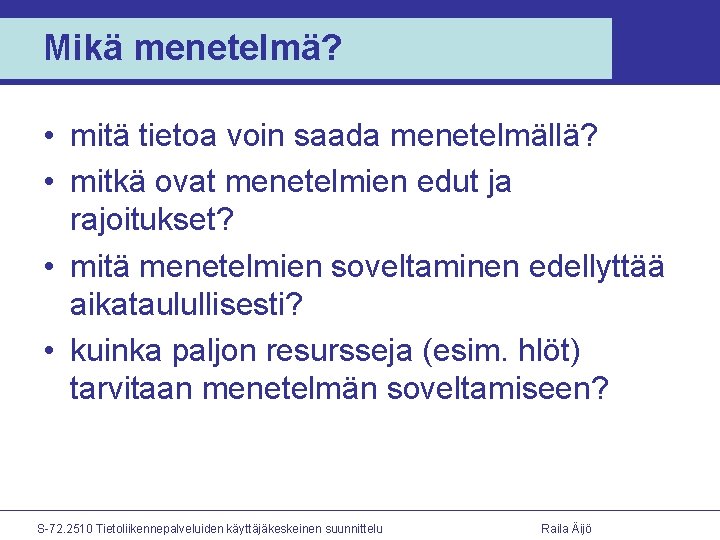 Mikä menetelmä?

• mitä tietoa voin saada menetelmällä?
• mitkä ovat menetelmien edut ja rajoitukset?
• mitä menetelmien soveltaminen edellyttää aikataulullisesti?
• kuinka paljon resursseja (esim. hlöt) tarvitaan menetelmän soveltamiseen?

S-72.2510 Tietoliikennepalveluiden käyttäjäkeskeinen suunnittelu
Raila Äijö